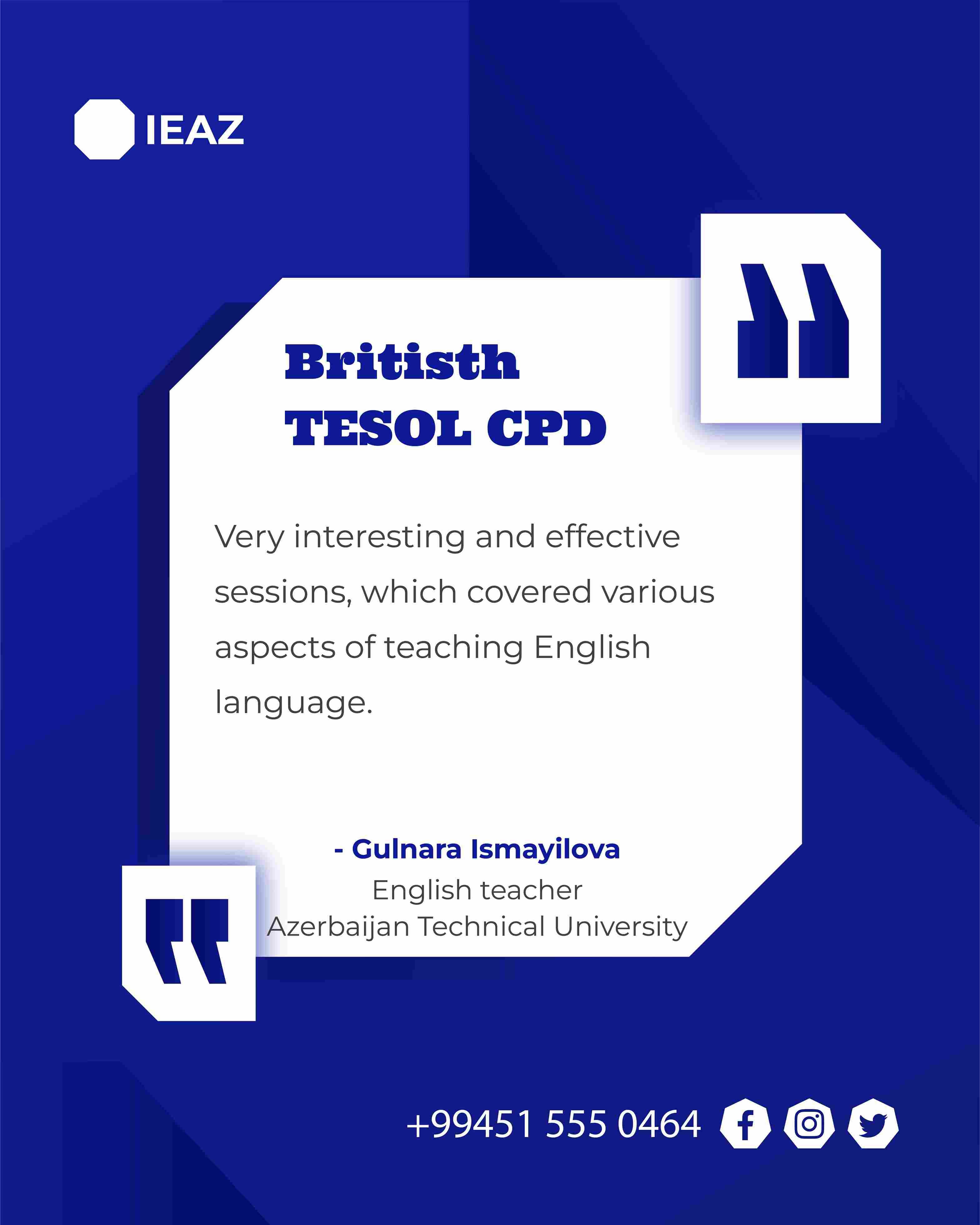 IEAZ

Britisth
TESOL CPD

Very interesting and effective sessions, which covered various aspects of teaching English language.

- Gulnara Ismayilova
English teacher
Azerbaijan Technical University

+99451 555 0464